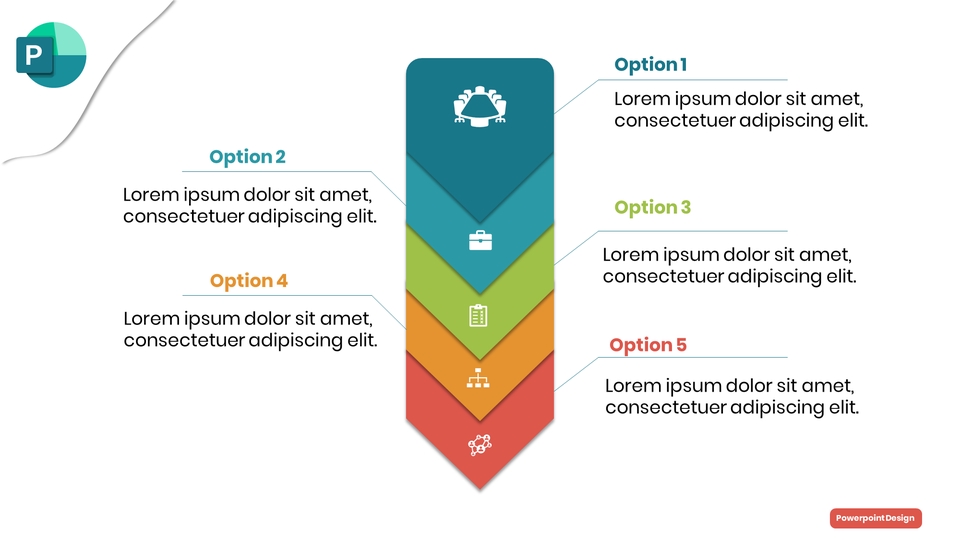 P

Option 1
Lorem ipsum dolor sit amet, consectetuer adipiscing elit.

Option 2
Lorem ipsum dolor sit amet, consectetuer adipiscing elit.

Option 3
Lorem ipsum dolor sit amet, consectetuer adipiscing elit.

Option 4
Lorem ipsum dolor sit amet, consectetuer adipiscing elit.

Option 5
Lorem ipsum dolor sit amet, consectetuer adipiscing elit.

Powerpoint Design